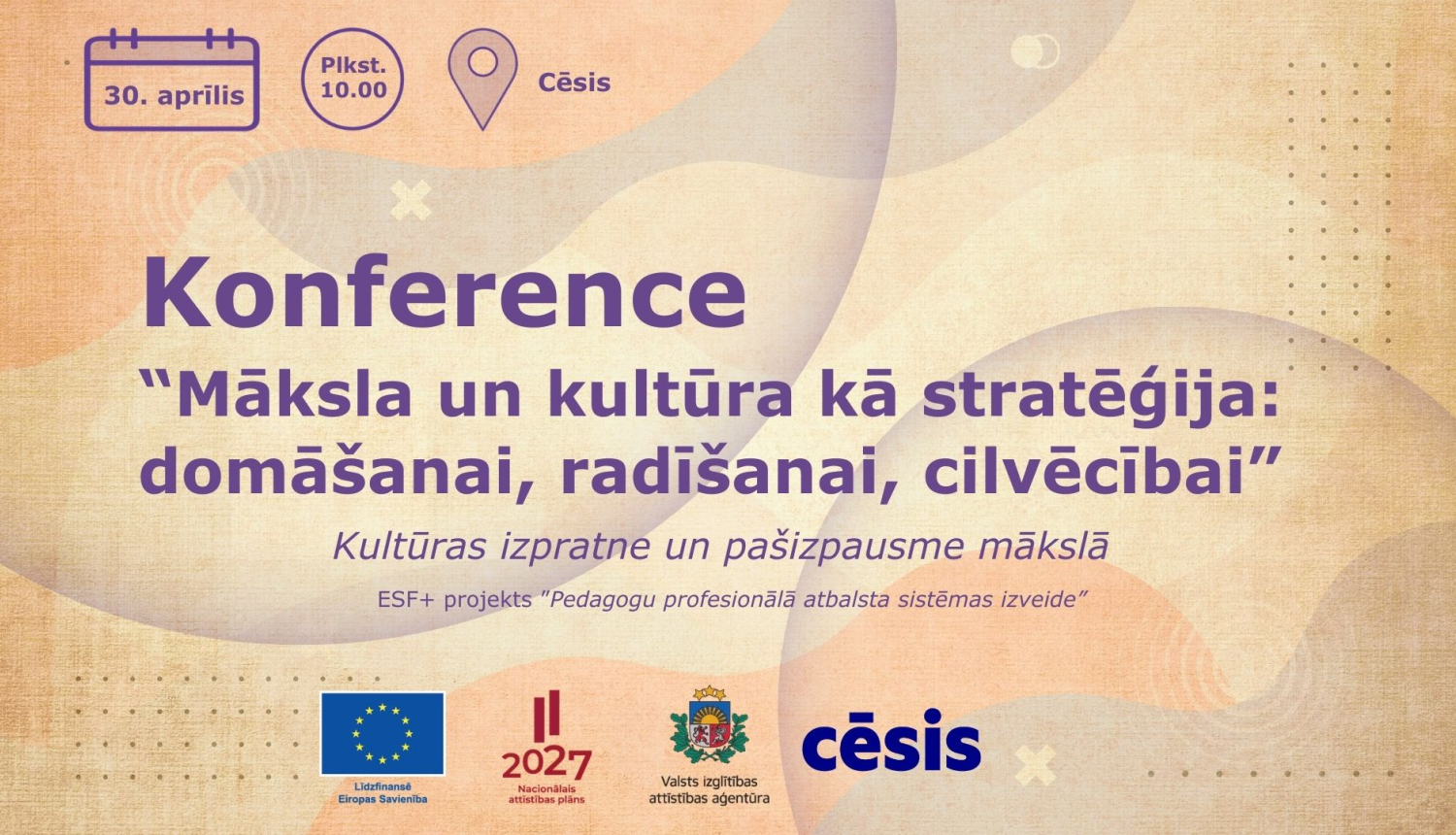 30. aprīlis

Plkst. 10.00

Cēsis

Konference

“Māksla un kultūra kā stratēģija: domāšanai, radīšanai, cilvēcībai”

Kultūras izpratne un pašizpausme mākslā

ESF+ projekts ”Pedagogu profesionālā atbalsta sistēmas izveide”

Līdzfinansē Eiropas Savienība

2027 Nacionālais attīstības plāns

Valsts izglītības attīstības aģentūra

cēsis